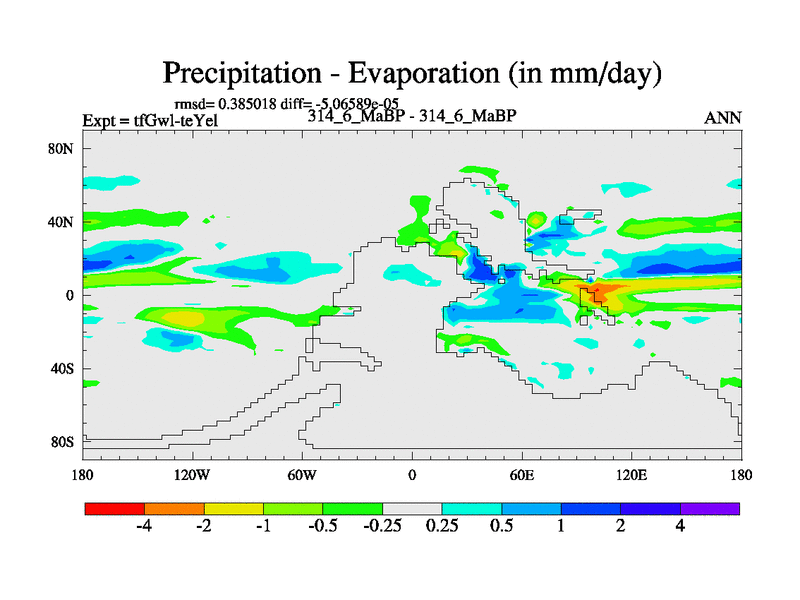 Precipitation - Evaporation (in mm/day)

rmsd= 0.385018 diff= -5.06589e-05

Expt = tfGwl-teYel

314_6_MaBP - 314_6_MaBP

ANN

80N

40N

0

40S

80S

180

120W

60W

0

60E

120E

180

-4

-2

-1

-0.5

-0.25

0.25

0.5

1

2

4